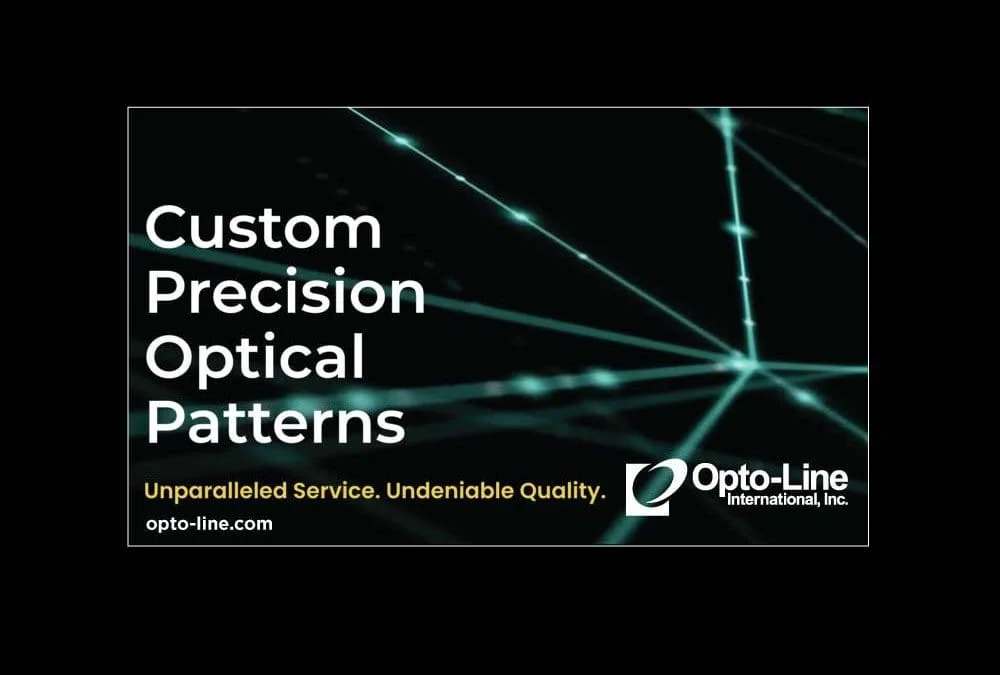 Custom Precision Optical Patterns

Unparalleled Service. Undeniable Quality.

opto-line.com

Opto-Line International, Inc.